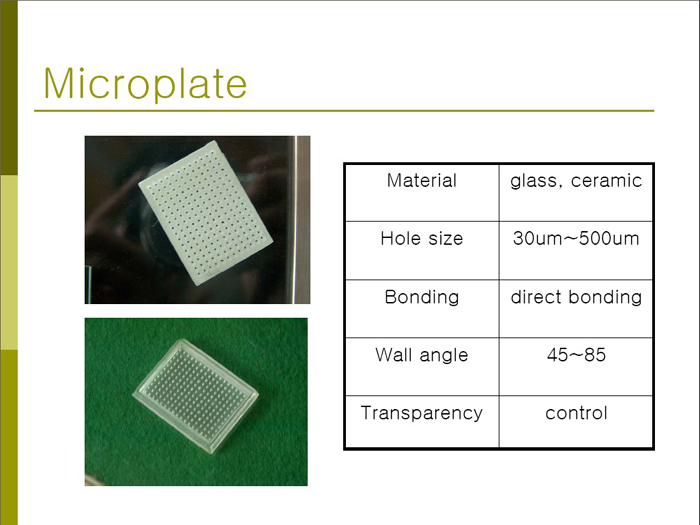 Microplate

| Material | glass, ceramic |
|---|---|
| Hole size | 30um~500um |
| Bonding | direct bonding |
| Wall angle | 45~85 |
| Transparency | control |